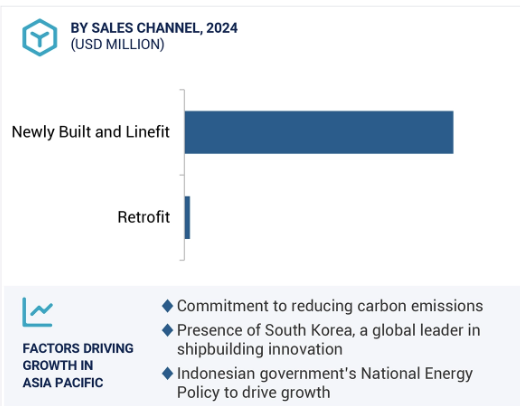 BY SALES CHANNEL, 2024
(USD MILLION)

Newly Built and Linefit

Retrofit

FACTORS DRIVING GROWTH IN ASIA PACIFIC

◆ Commitment to reducing carbon emissions
◆ Presence of South Korea, a global leader in shipbuilding innovation
◆ Indonesian government's National Energy Policy to drive growth